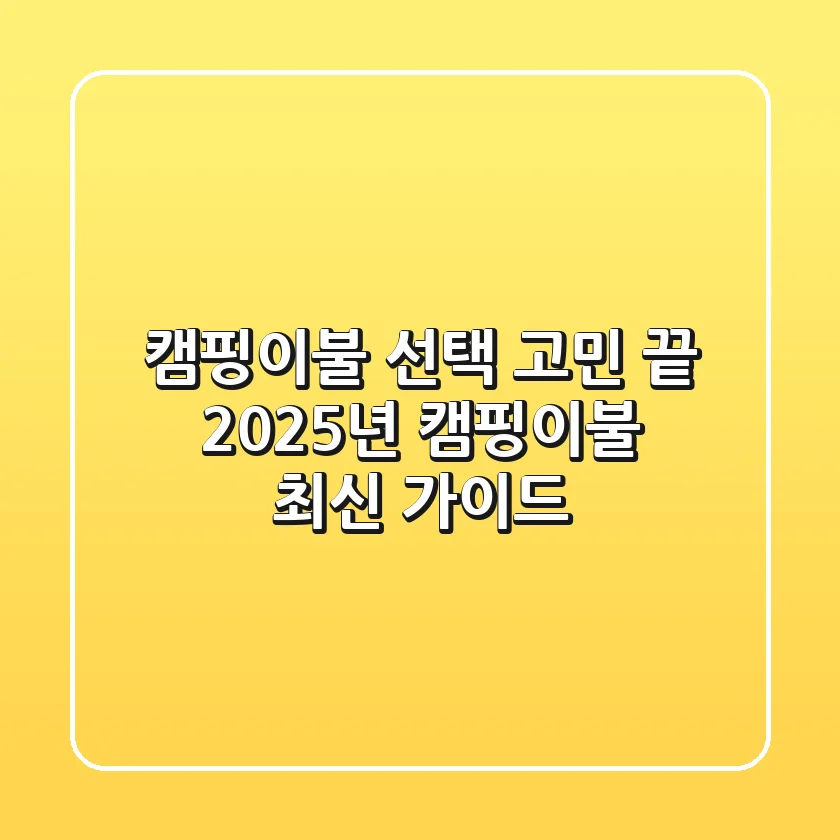 캠핑이불 선택 고민 끝
2025년 캠핑이불
최신 가이드